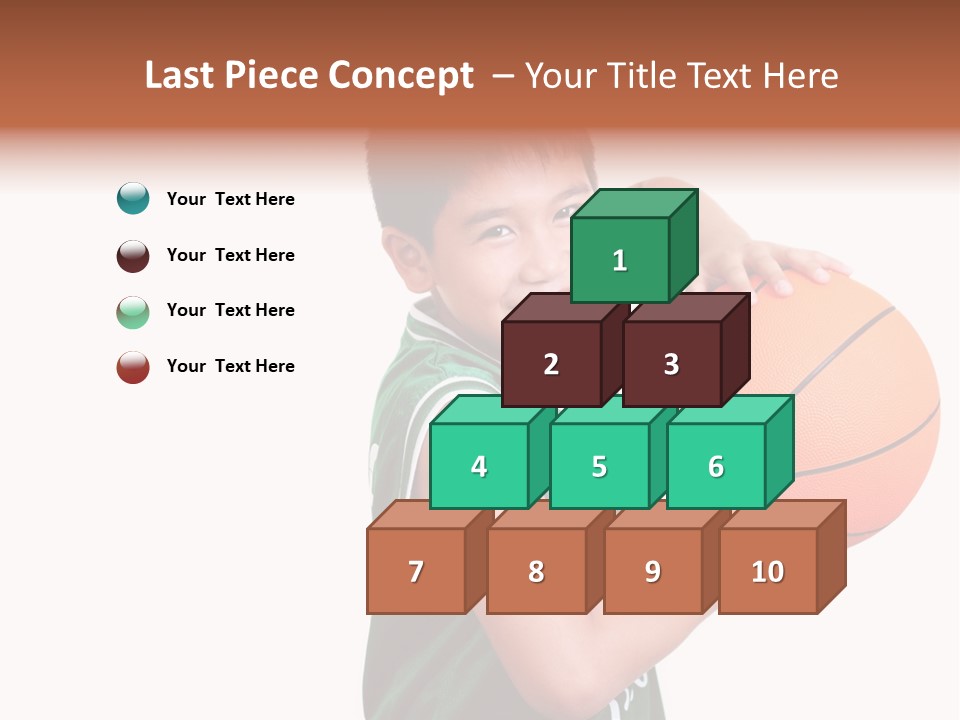 Last Piece Concept – Your Title Text Here

Your Text Here

Your Text Here

Your Text Here

Your Text Here

1

2

3

4

5

6

7

8

9

10